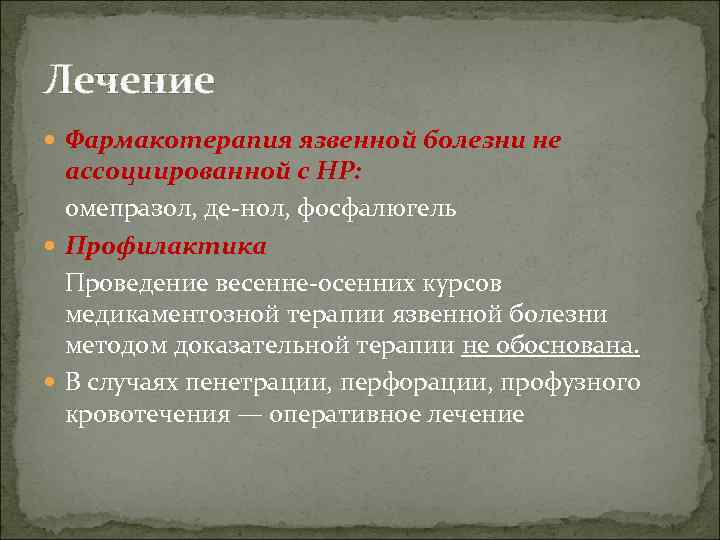 Лечение

Фармакотерапия язвенной болезни не ассоциированной с НР:

омепразол, де-нол, фосфалюгель

Профилактика

Проведение весенне-осенних курсов медикаментозной терапии язвенной болезни методом доказательной терапии не обоснована.

В случаях пенетрации, перфорации, профузного кровотечения — оперативное лечение